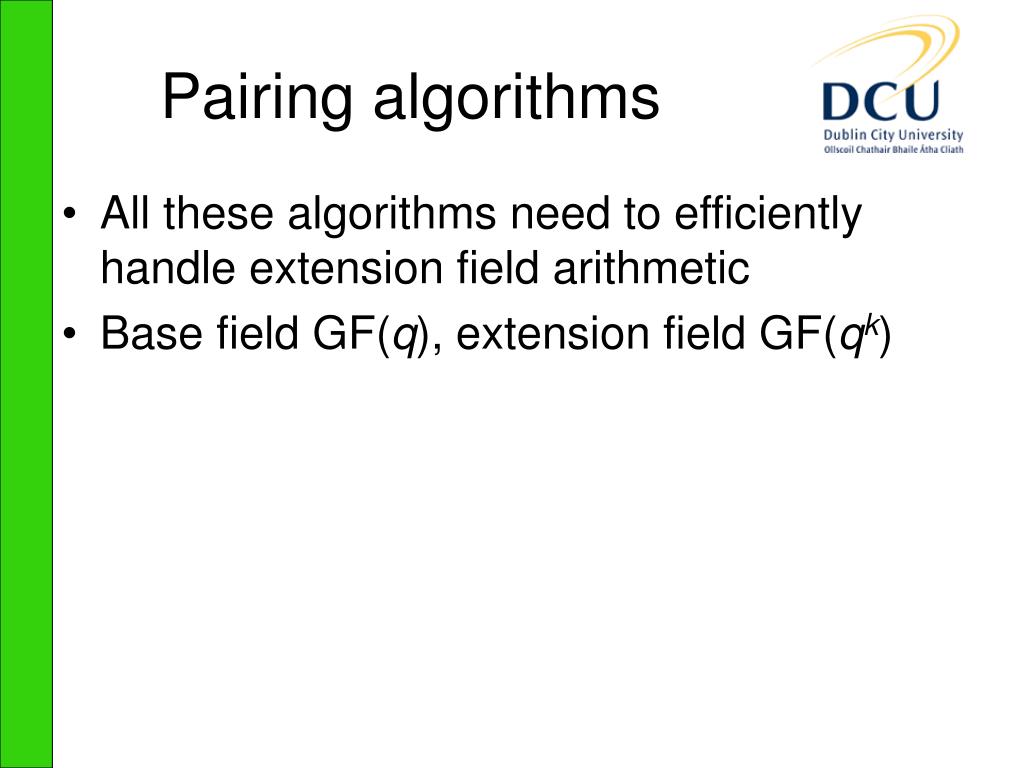 Pairing algorithms

DCU
Dublin City University
Ollscoil Chathair Bhaile Átha Cliath

• All these algorithms need to efficiently handle extension field arithmetic
• Base field GF($q$), extension field GF($q^k$)